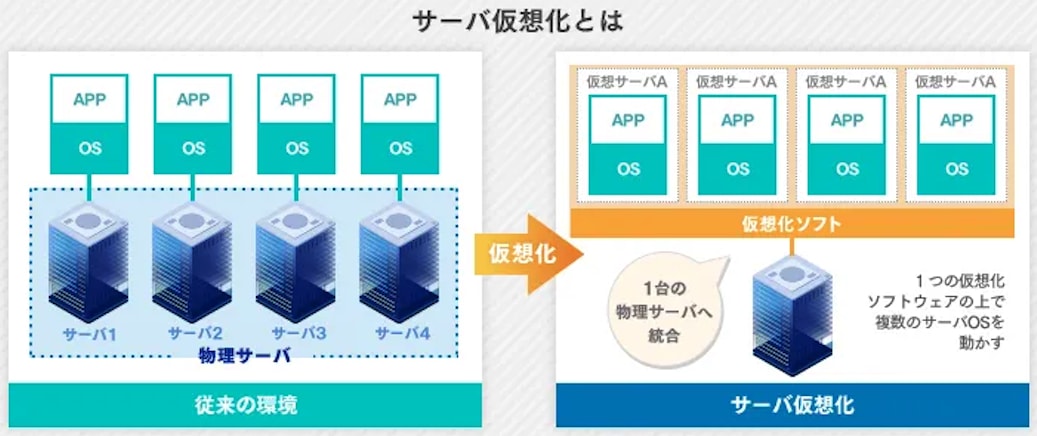 サーバ仮想化とは

APP
OS
APP
OS
APP
OS
APP
OS

サーバ1
サーバ2
サーバ3
サーバ4
物理サーバ

従来の環境

仮想化

仮想サーバA
APP
OS
仮想サーバA
APP
OS
仮想サーバA
APP
OS
仮想サーバA
APP
OS

仮想化ソフト

1台の物理サーバへ統合

1つの仮想化ソフトウェアの上で複数のサーバOSを動かす

サーバ仮想化